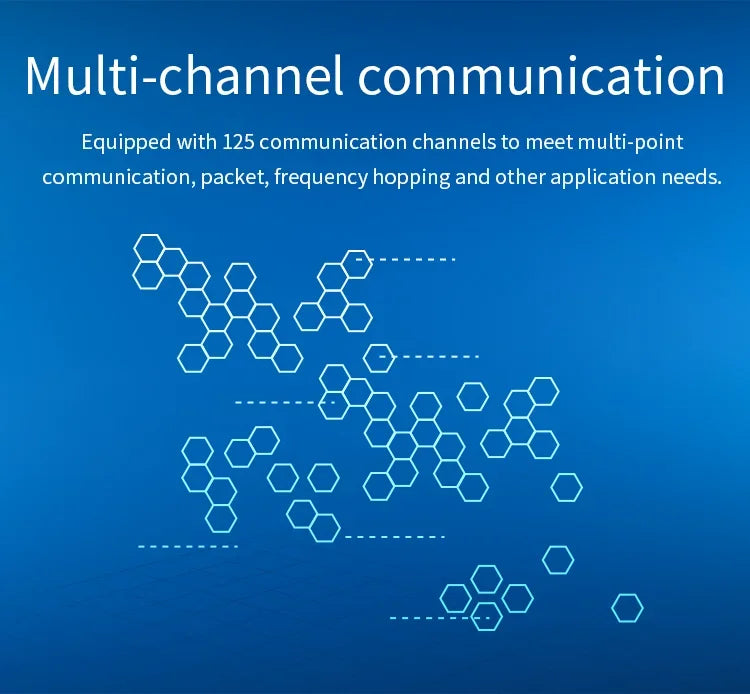 Multi-channel communication

Equipped with 125 communication channels to meet multi-point communication, packet, frequency hopping and other application needs.